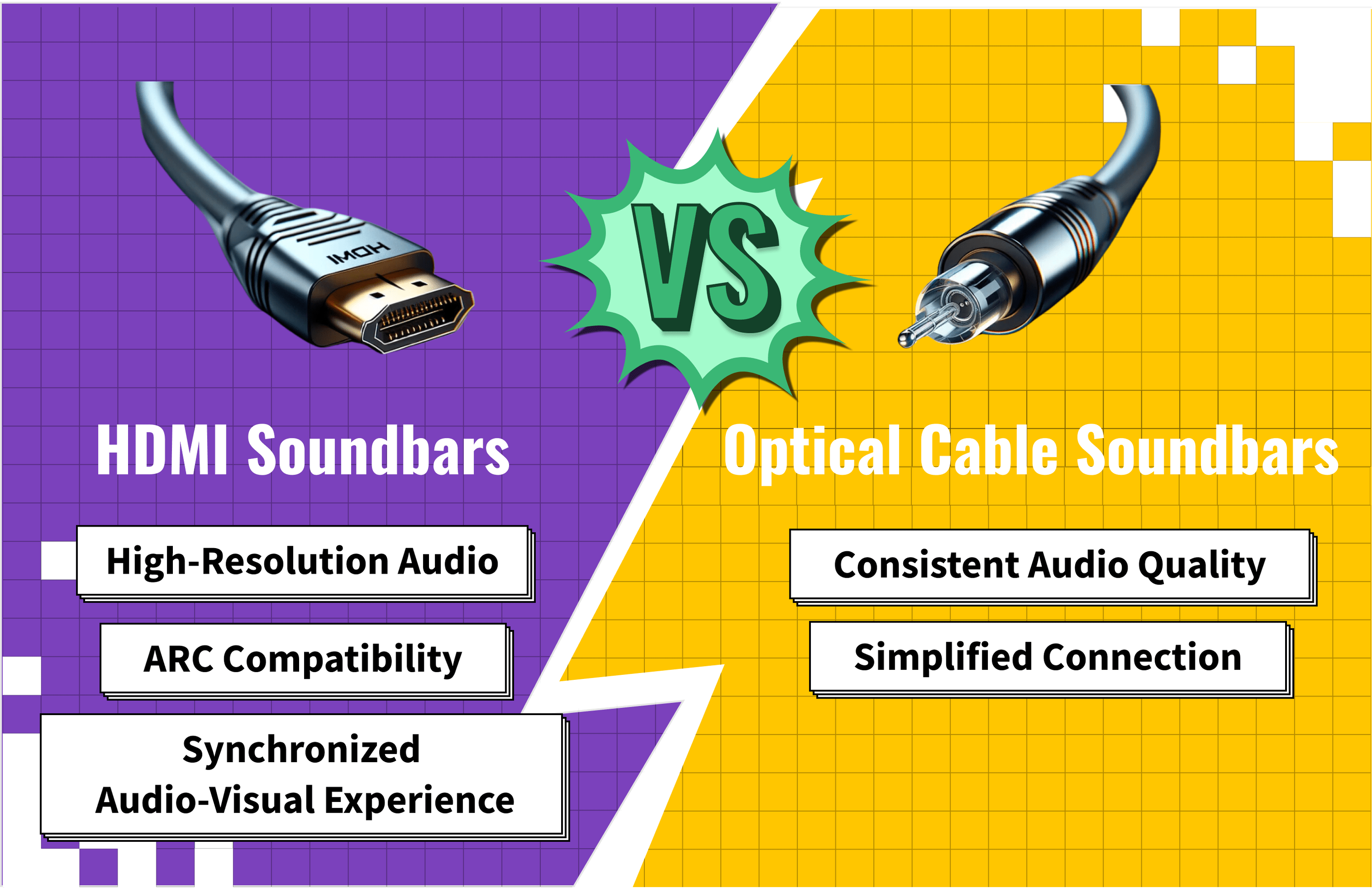 HDMI

VS

HDMI Soundbars

High-Resolution Audio

ARC Compatibility

Synchronized Audio-Visual Experience

Optical Cable Soundbars

Consistent Audio Quality

Simplified Connection